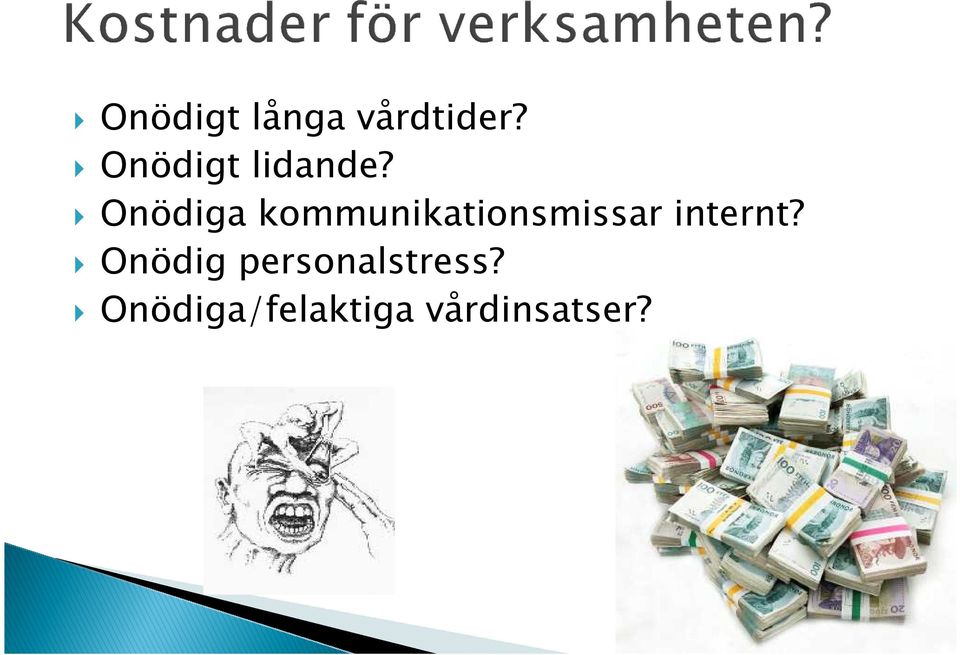 Kostnader för verksamheten?

Onödigt långa vårdtider?
Onödigt lidande?
Onödiga kommunikationsmissar internt?
Onödig personalstress?
Onödiga/felaktiga vårdinsatser?